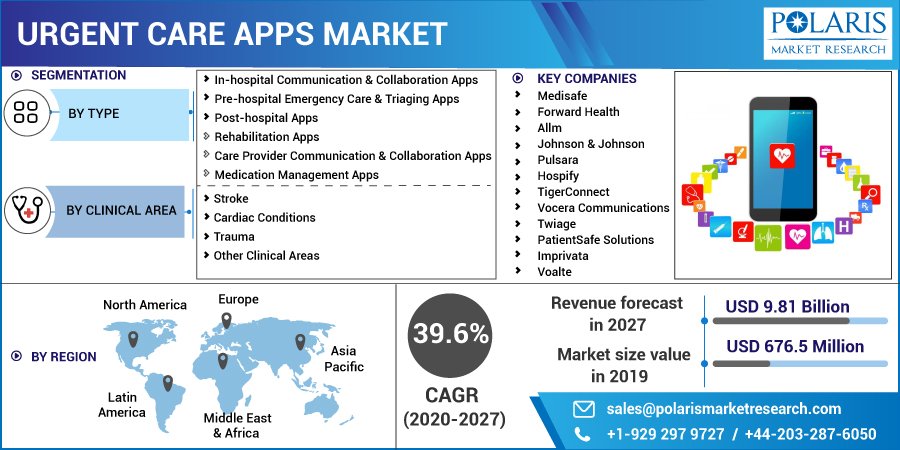 URGENT CARE APPS MARKET

POLARIS
MARKET RESEARCH

SEGMENTATION

BY TYPE

In-hospital Communication & Collaboration Apps
Pre-hospital Emergency Care & Triaging Apps
Post-hospital Apps
Rehabilitation Apps
Care Provider Communication & Collaboration Apps
Medication Management Apps

BY CLINICAL AREA

Stroke
Cardiac Conditions
Trauma
Other Clinical Areas

KEY COMPANIES

Medisafe
Forward Health
Allm
Johnson & Johnson
Pulsara
Hospify
TigerConnect
Vocera Communications
Twiage
PatientSafe Solutions
Imprivata
Voalte

BY REGION

North America
Europe
Asia Pacific
Latin America
Middle East & Africa

39.6%

CAGR
(2020-2027)

Revenue forecast in 2027
USD 9.81 Billion

Market size value in 2019
USD 676.5 Million

sales@polarismarketresearch.com

+1-929 297 9727 / +44-203-287-6050